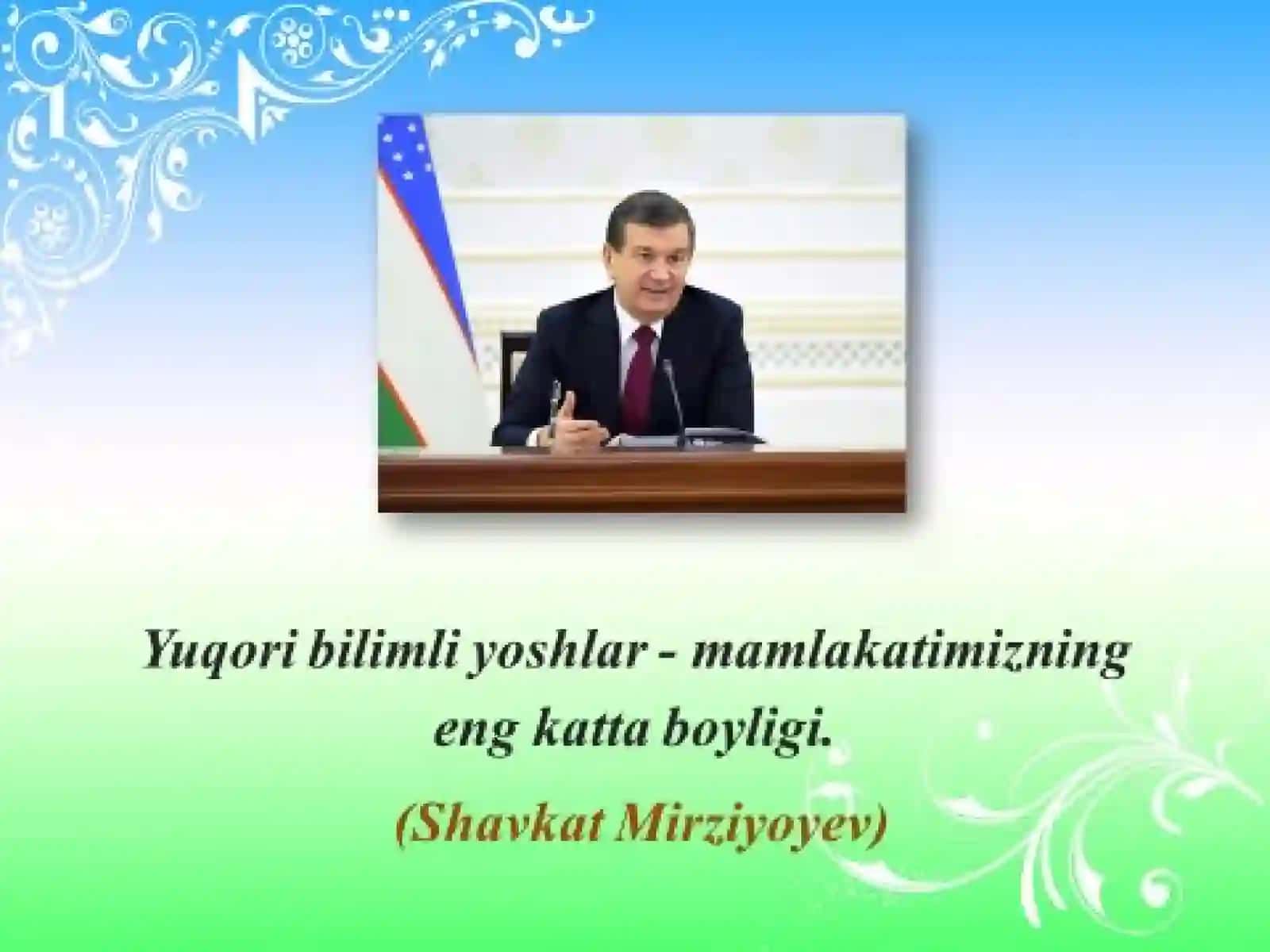 Yuqori bilimli yoshlar - mamlakatimizning eng katta boyligi.

(Shavkat Mirziyoyev)